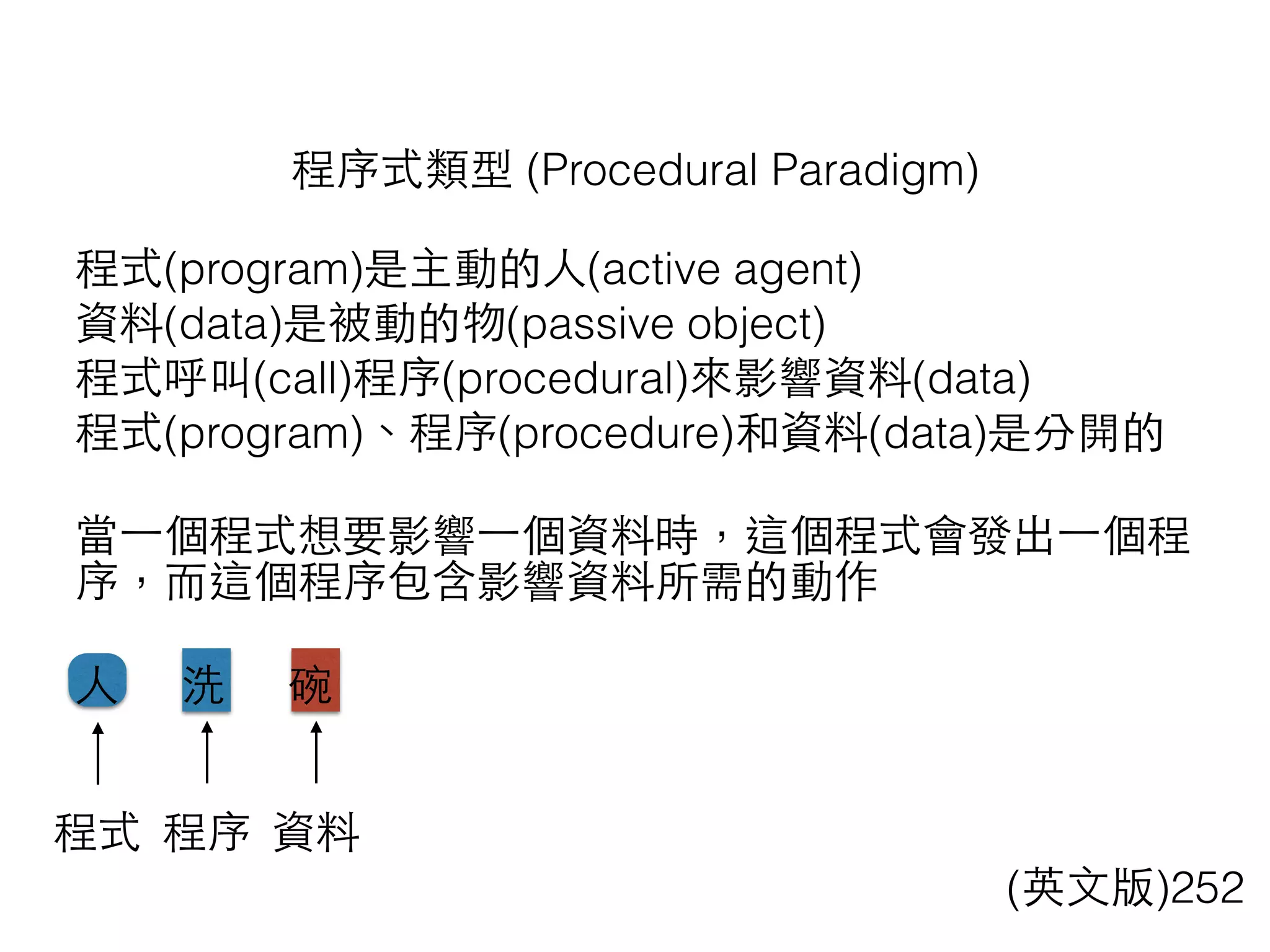 程序式類型 (Procedural Paradigm)

程式(program)是主動的人(active agent)
資料(data)是被動的物(passive object)
程式呼叫(call)程序(procedural)來影響資料(data)
程式(program)、程序(procedure)和資料(data)是分開的

當一個程式想要影響一個資料時，這個程式會發出一個程序，而這個程序包含影響資料所需的動作

人 洗 碗

程式 程序 資料

(英文版)252